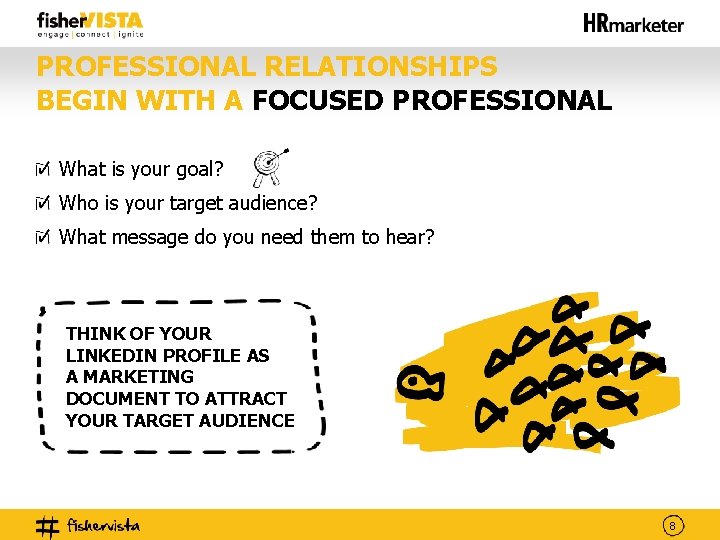 fisherVISTA
engage | connect | ignite

HRmarketer

PROFESSIONAL RELATIONSHIPS BEGIN WITH A FOCUSED PROFESSIONAL

☑ What is your goal?
☑ Who is your target audience?
☑ What message do you need them to hear?

THINK OF YOUR LINKEDIN PROFILE AS A MARKETING DOCUMENT TO ATTRACT YOUR TARGET AUDIENCE

# fishervista

8